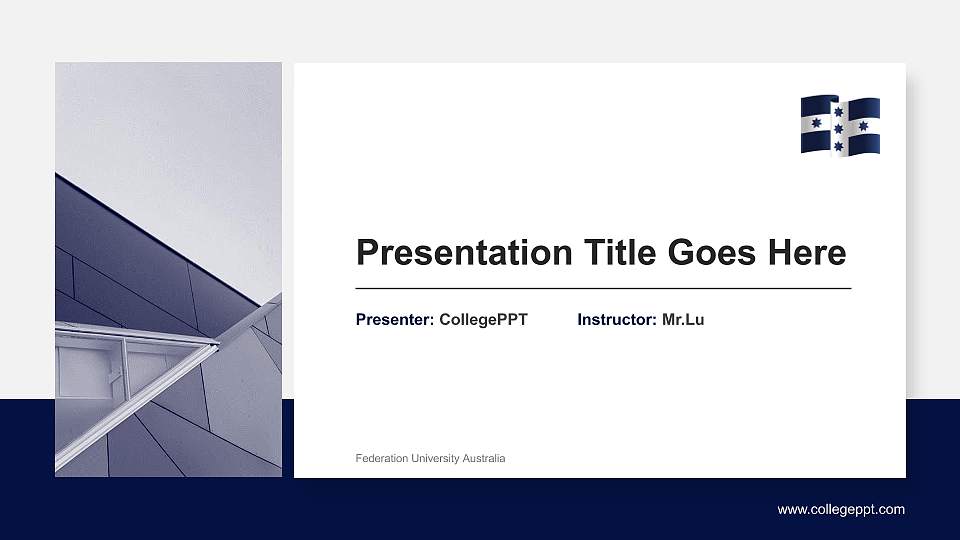 Presentation Title Goes Here

Presenter: CollegePPT Instructor: Mr.Lu

Federation University Australia

www.collegeppt.com